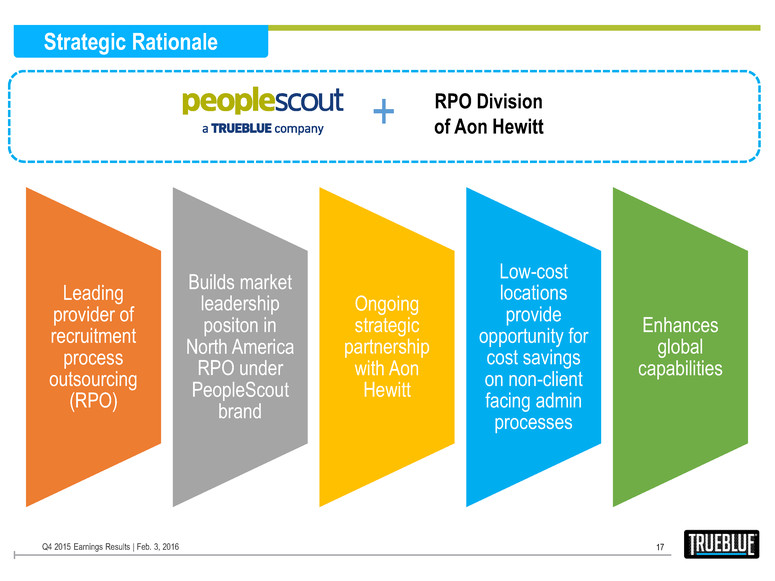 Strategic Rationale

peoplescout
a TRUEBLUE company

+

RPO Division of Aon Hewitt

Leading provider of recruitment process outsourcing (RPO)

Builds market leadership positon in North America RPO under PeopleScout brand

Ongoing strategic partnership with Aon Hewitt

Low-cost locations provide opportunity for cost savings on non-client facing admin processes

Enhances global capabilities

Q4 2015 Earnings Results | Feb. 3, 2016

17

TRUEBLUE